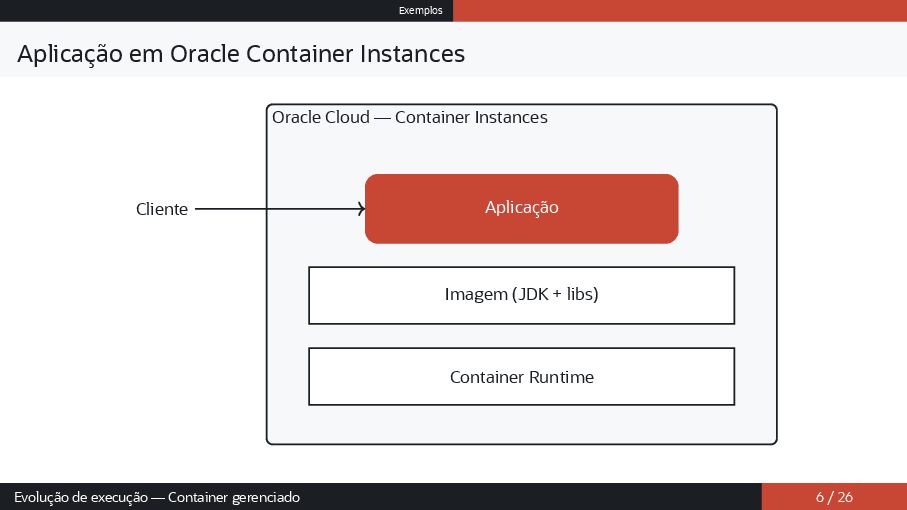 Exemplos

Aplicação em Oracle Container Instances

Oracle Cloud — Container Instances

Cliente

Aplicação

Imagem (JDK + libs)

Container Runtime

Evolução de execução — Container gerenciado

6 / 26